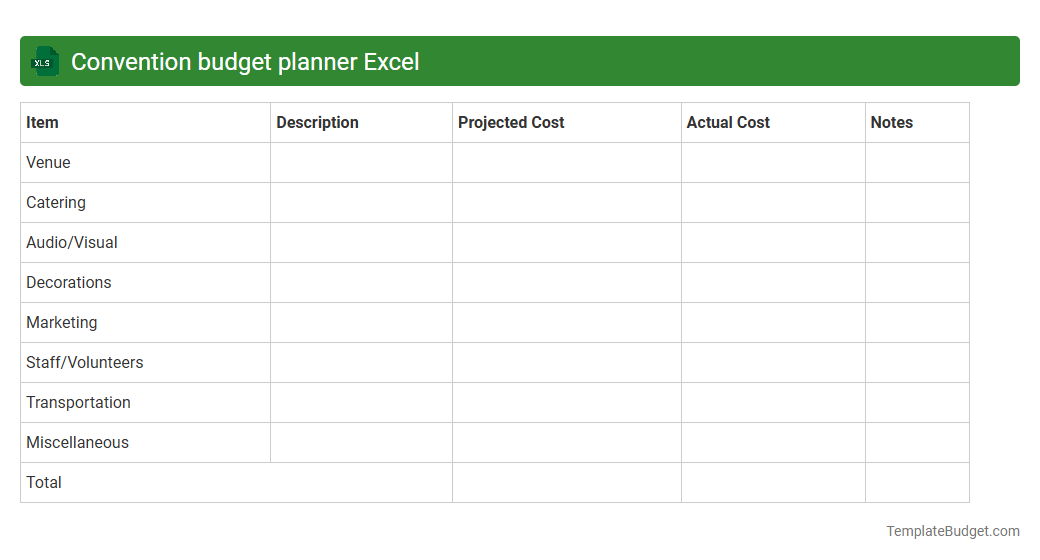 XLS Convention budget planner Excel

| Item | Description | Projected Cost | Actual Cost | Notes |
|---|---|---|---|---|
| Venue | | | | |
| Catering | | | | |
| Audio/Visual | | | | |
| Decorations | | | | |
| Marketing | | | | |
| Staff/Volunteers | | | | |
| Transportation | | | | |
| Miscellaneous | | | | |
| Total | | | | |

TemplateBudget.com